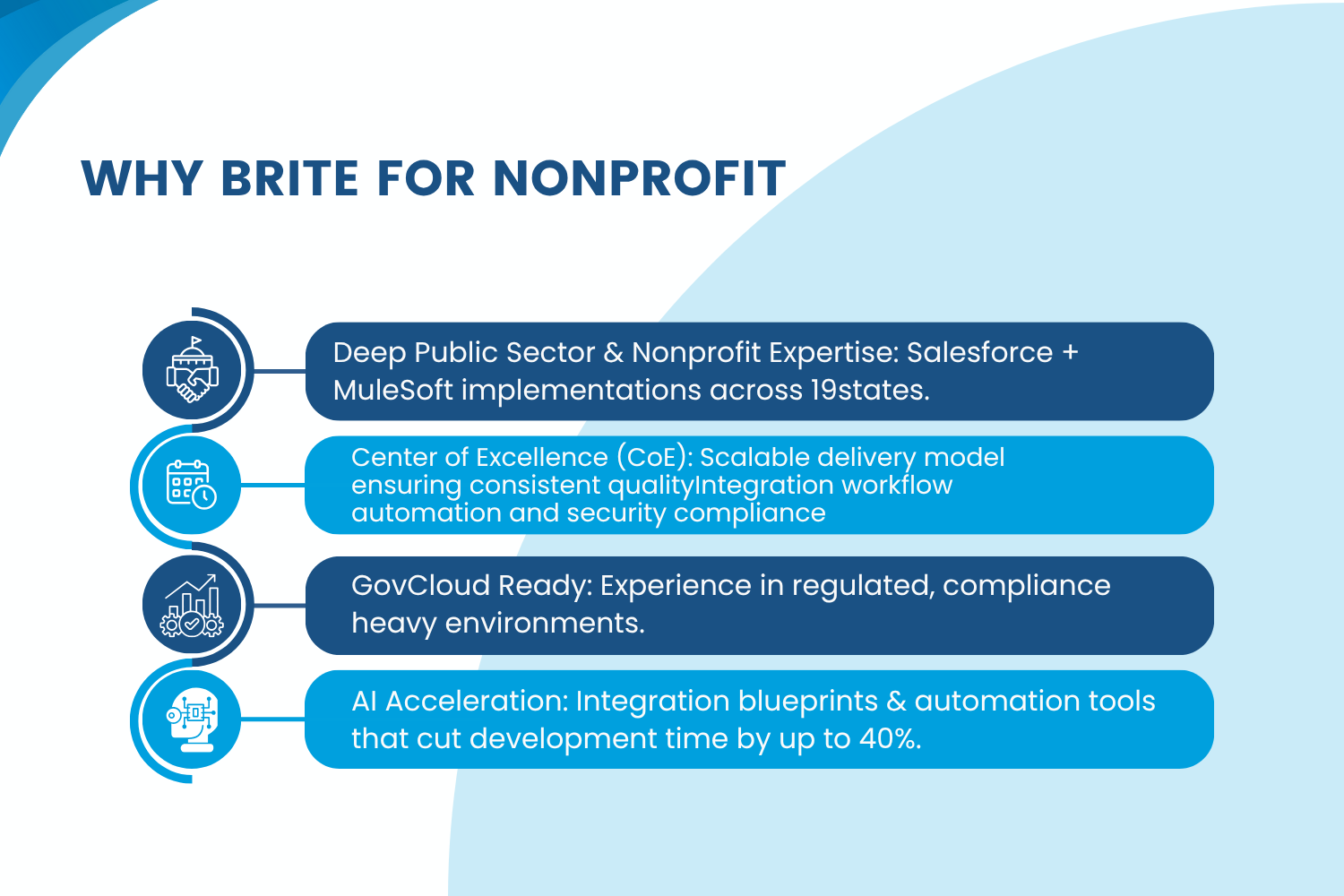 WHY BRITE FOR NONPROFIT

Deep Public Sector & Nonprofit Expertise: Salesforce + MuleSoft implementations across 19states.

Center of Excellence (CoE): Scalable delivery model ensuring consistent qualityIntegration workflow automation and security compliance

GovCloud Ready: Experience in regulated, compliance heavy environments.

AI Acceleration: Integration blueprints & automation tools that cut development time by up to 40%.